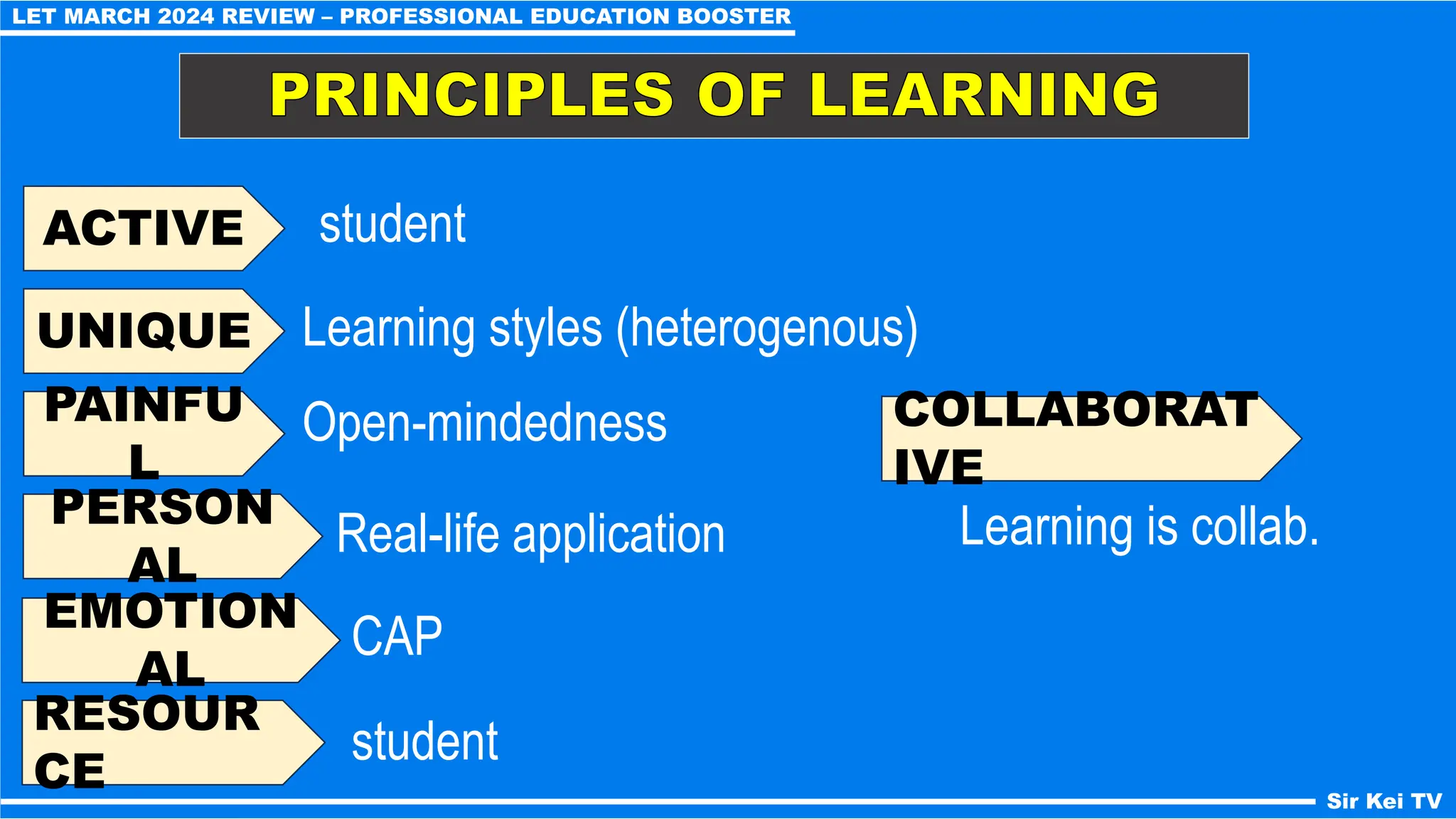 LET MARCH 2024 REVIEW – PROFESSIONAL EDUCATION BOOSTER

PRINCIPLES OF LEARNING

ACTIVE student

UNIQUE Learning styles (heterogenous)

PAINFUL Open-mindedness

PERSONAL Real-life application

EMOTIONAL CAP

RESOURCE student

COLLABORATIVE

Learning is collab.

Sir Kei TV